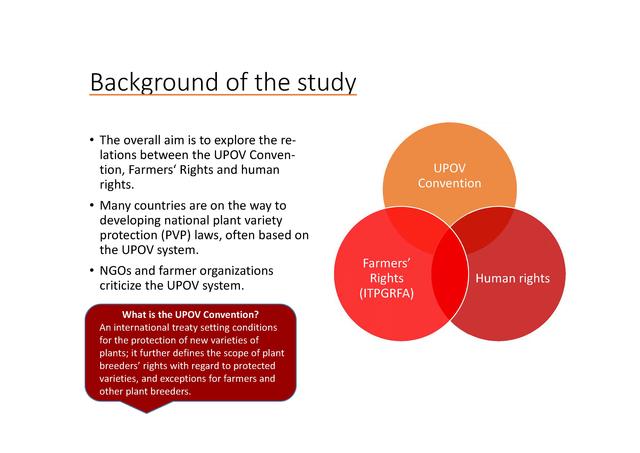 Background of the study

• The overall aim is to explore the relations between the UPOV Convention, Farmers' Rights and human rights.

• Many countries are on the way to developing national plant variety protection (PVP) laws, often based on the UPOV system.

• NGOs and farmer organizations criticize the UPOV system.

What is the UPOV Convention?
An international treaty setting conditions for the protection of new varieties of plants; it further defines the scope of plant breeders' rights with regard to protected varieties, and exceptions for farmers and other plant breeders.

UPOV Convention

Farmers' Rights (ITPGRFA)

Human rights